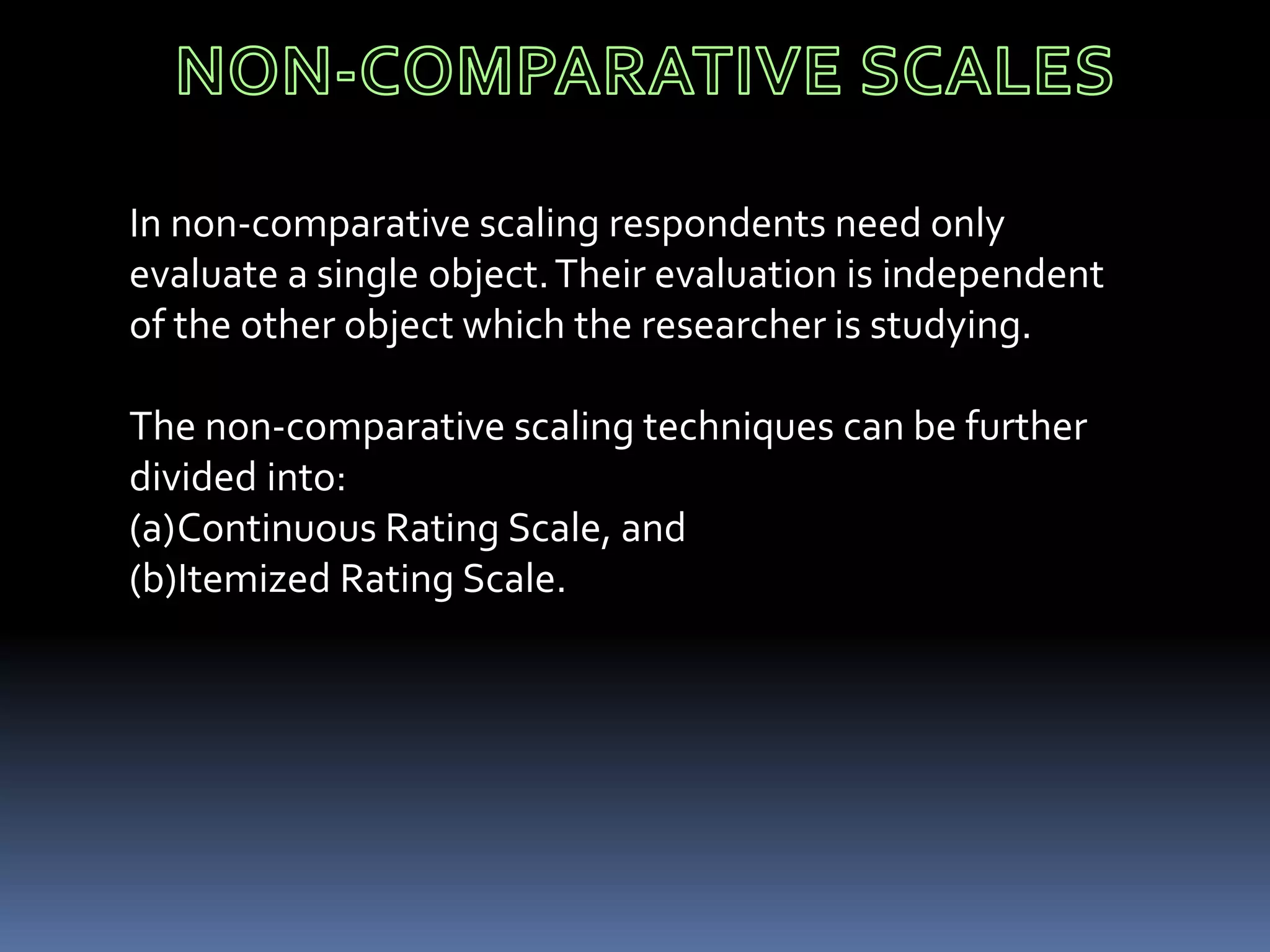 NON-COMPARATIVE SCALES

In non-comparative scaling respondents need only evaluate a single object. Their evaluation is independent of the other object which the researcher is studying.

The non-comparative scaling techniques can be further divided into:
(a)Continuous Rating Scale, and
(b)Itemized Rating Scale.